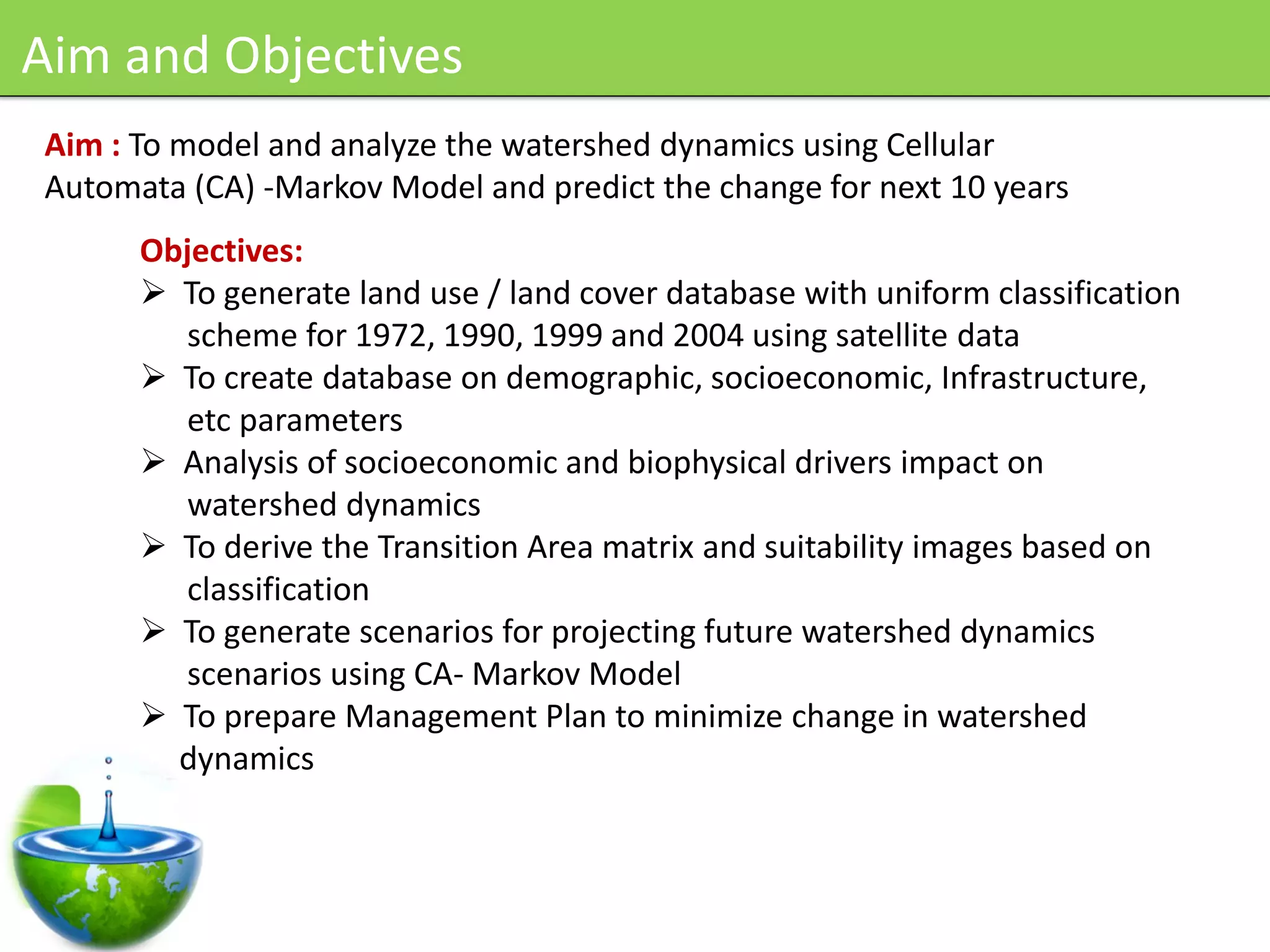 Aim and Objectives

Aim : To model and analyze the watershed dynamics using Cellular Automata (CA) -Markov Model and predict the change for next 10 years

Objectives:
➢ To generate land use / land cover database with uniform classification scheme for 1972, 1990, 1999 and 2004 using satellite data
➢ To create database on demographic, socioeconomic, Infrastructure, etc parameters
➢ Analysis of socioeconomic and biophysical drivers impact on watershed dynamics
➢ To derive the Transition Area matrix and suitability images based on classification
➢ To generate scenarios for projecting future watershed dynamics scenarios using CA- Markov Model
➢ To prepare Management Plan to minimize change in watershed dynamics